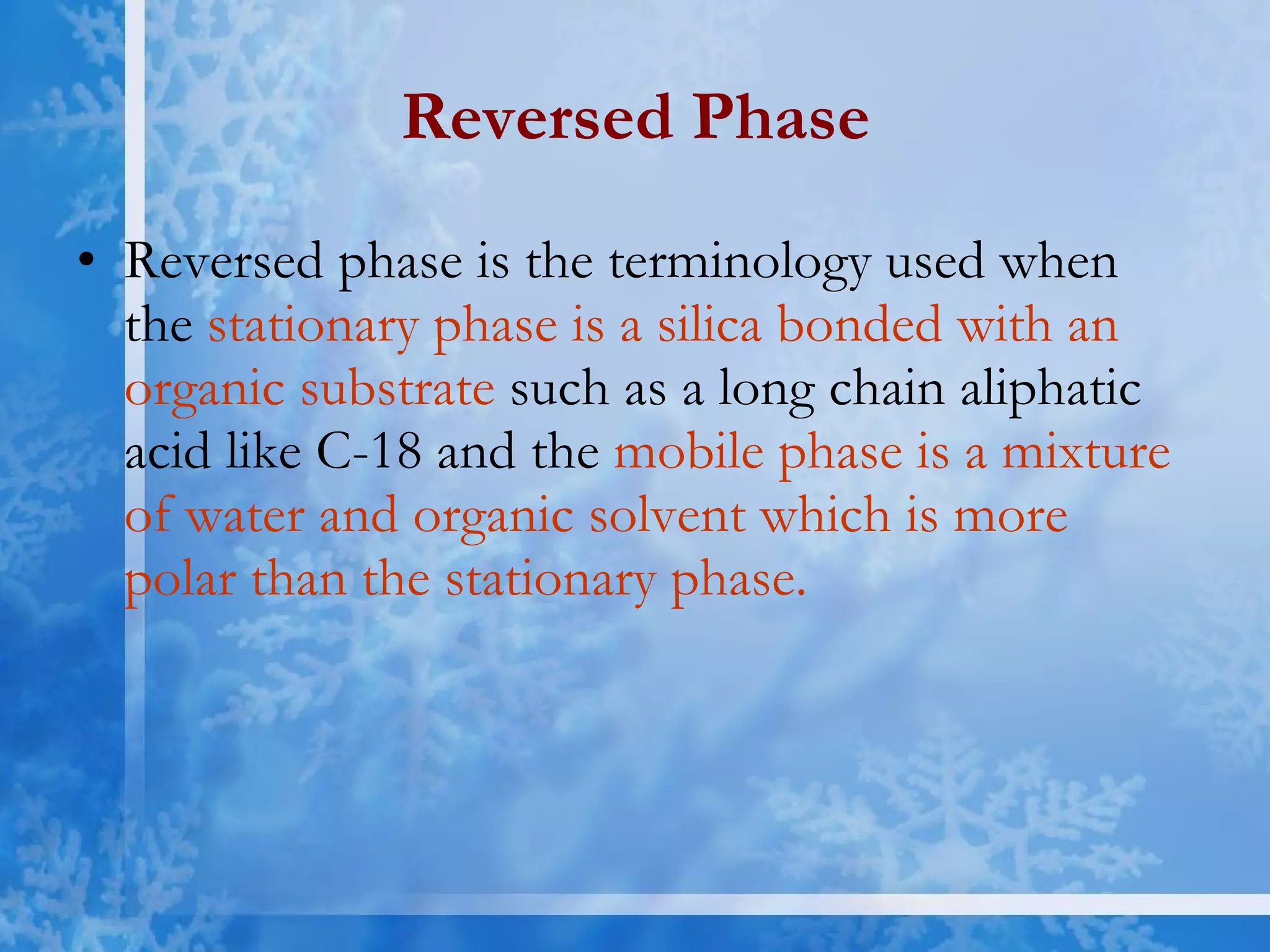 Reversed Phase

• Reversed phase is the terminology used when the stationary phase is a silica bonded with an organic substrate such as a long chain aliphatic acid like C-18 and the mobile phase is a mixture of water and organic solvent which is more polar than the stationary phase.